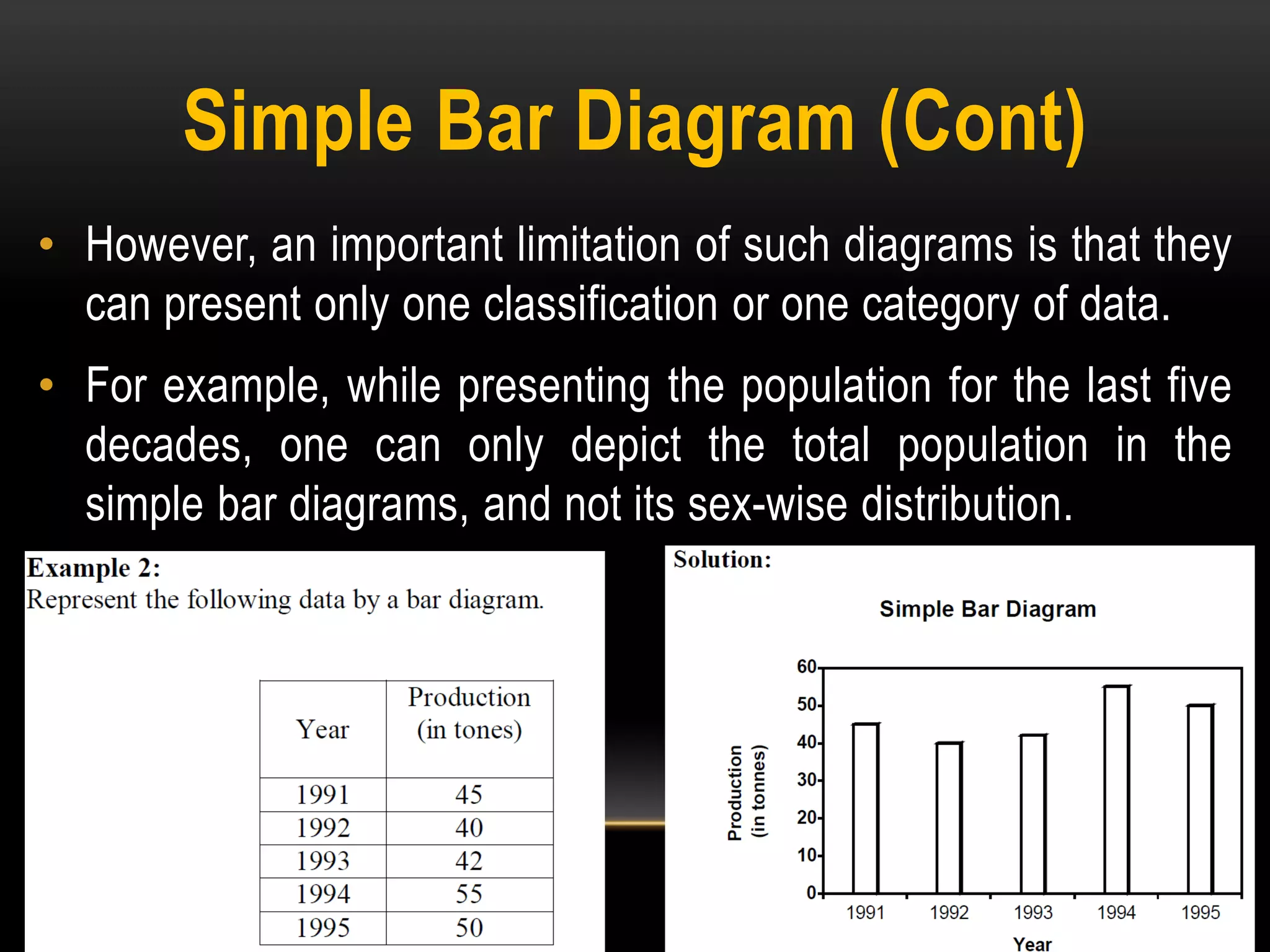 Simple Bar Diagram (Cont)

• However, an important limitation of such diagrams is that they can present only one classification or one category of data.

• For example, while presenting the population for the last five decades, one can only depict the total population in the simple bar diagrams, and not its sex-wise distribution.

Example 2:
Represent the following data by a bar diagram.

| Year | Production (in tones) |
|---|---|
| 1991 | 45 |
| 1992 | 40 |
| 1993 | 42 |
| 1994 | 55 |
| 1995 | 50 |

Solution:

Simple Bar Diagram

Production (in tonnes)

60
50
40
30
20
10
0

1991 1992 1993 1994 1995

Year